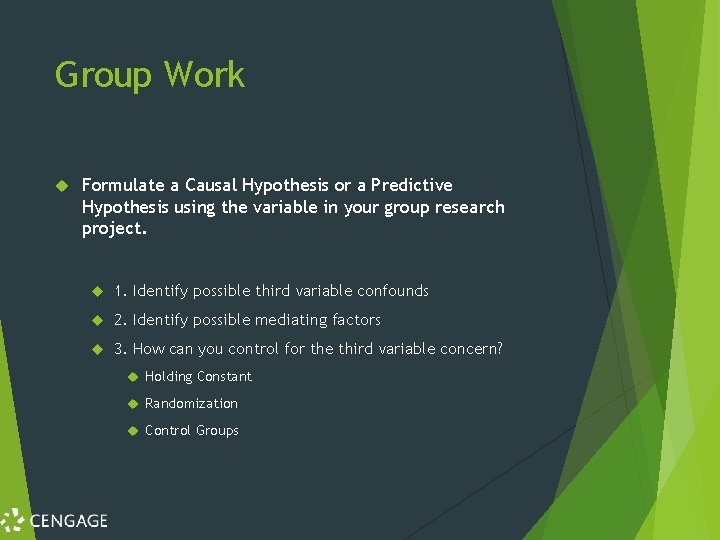 Group Work

Formulate a Causal Hypothesis or a Predictive Hypothesis using the variable in your group research project.

1. Identify possible third variable confounds

2. Identify possible mediating factors

3. How can you control for the third variable concern?

Holding Constant

Randomization

Control Groups

CENGAGE